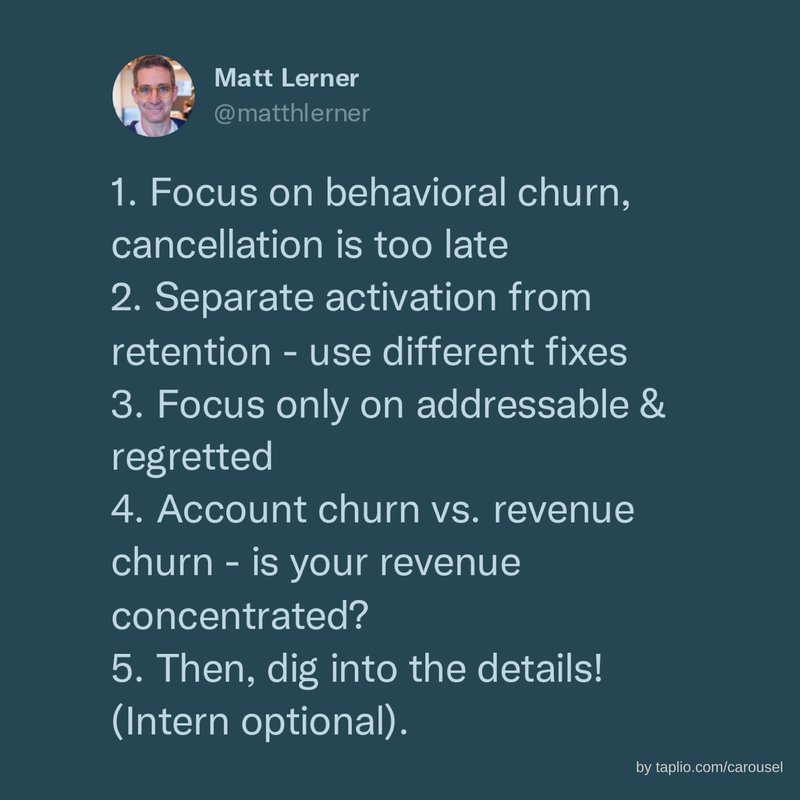 Matt Lerner
@matthlerner

1. Focus on behavioral churn, cancellation is too late
2. Separate activation from retention - use different fixes
3. Focus only on addressable & regretted
4. Account churn vs. revenue churn - is your revenue concentrated?
5. Then, dig into the details! (Intern optional).

by taplio.com/carousel